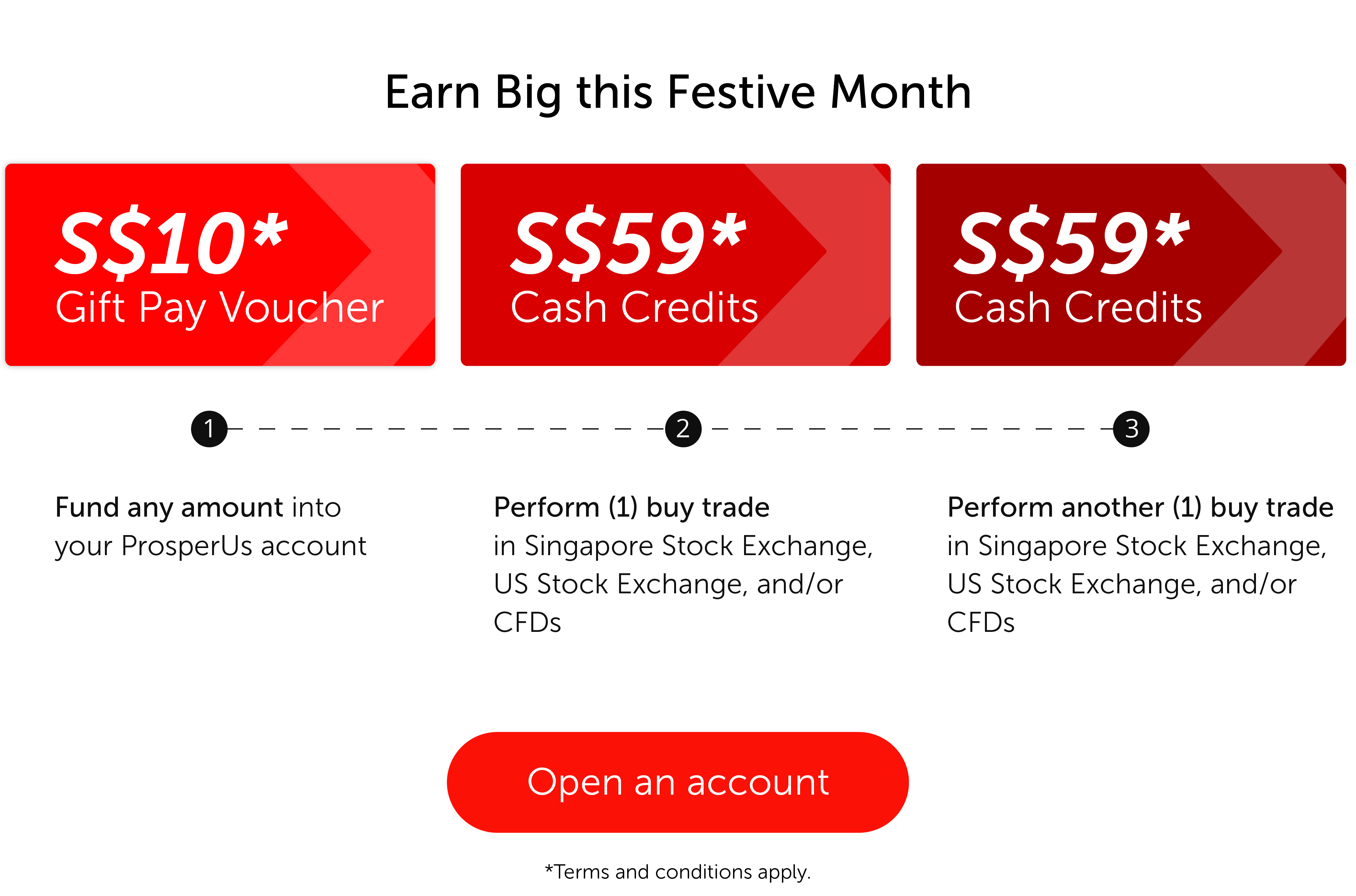 Earn Big this Festive Month

S$10*
Gift Pay Voucher

S$59*
Cash Credits

S$59*
Cash Credits

1

2

3

Fund any amount into your ProsperUs account

Perform (1) buy trade in Singapore Stock Exchange, US Stock Exchange, and/or CFDs

Perform another (1) buy trade in Singapore Stock Exchange, US Stock Exchange, and/or CFDs

Open an account

*Terms and conditions apply.